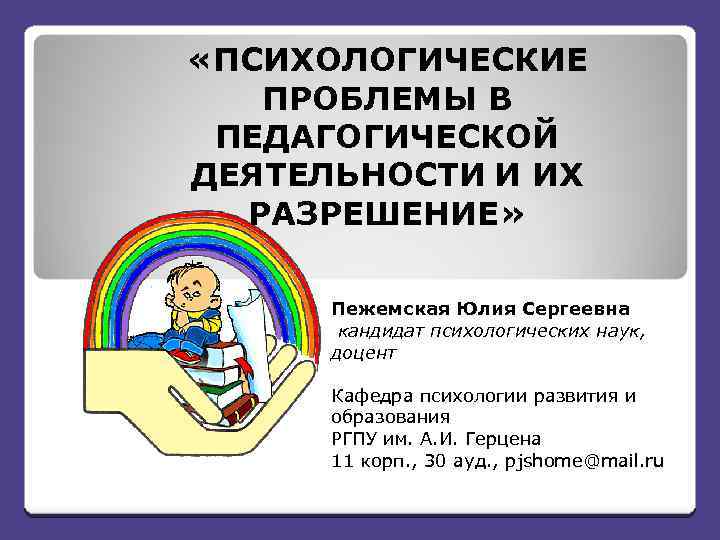 «ПСИХОЛОГИЧЕСКИЕ ПРОБЛЕМЫ В ПЕДАГОГИЧЕСКОЙ ДЕЯТЕЛЬНОСТИ И ИХ РАЗРЕШЕНИЕ»

Пежемская Юлия Сергеевна
кандидат психологических наук, доцент

Кафедра психологии развития и образования
РГПУ им. А.И. Герцена
11 корп., 30 ауд., pjshome@mail.ru